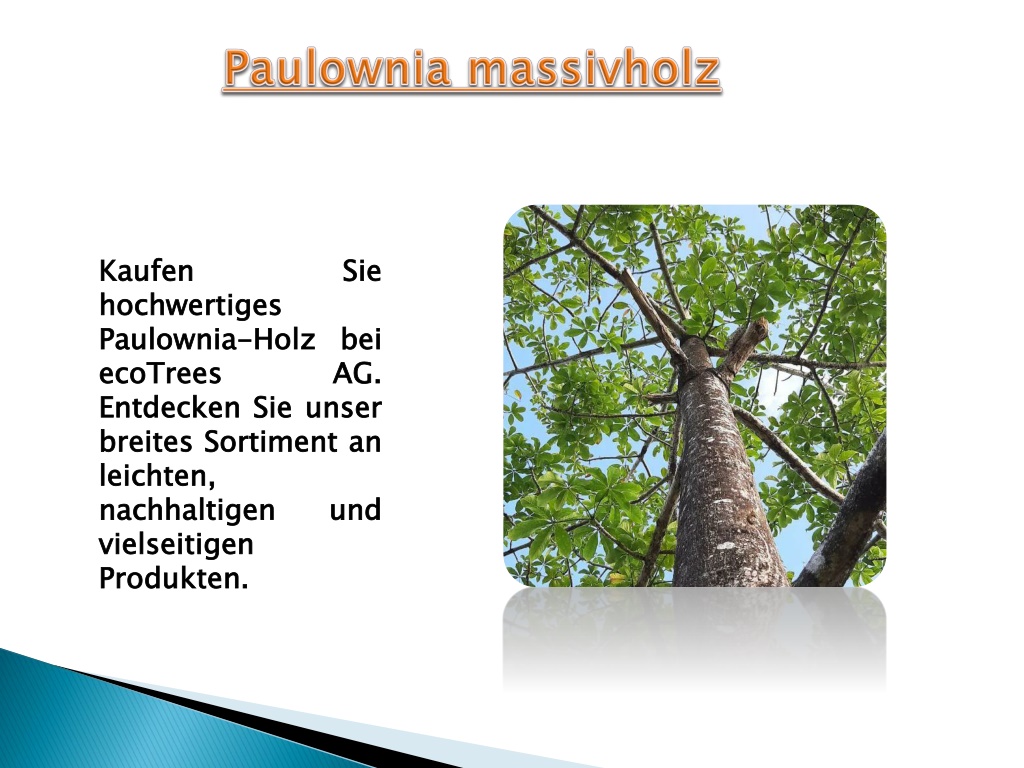 Paulownia massivholz

Kaufen Sie hochwertiges Paulownia-Holz bei ecoTrees AG. Entdecken Sie unser breites Sortiment an leichten, nachhaltigen und vielseitigen Produkten.